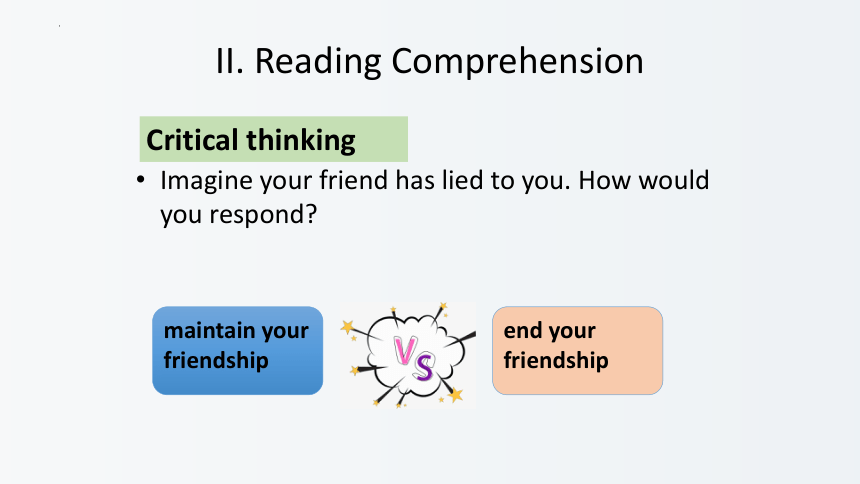 II. Reading Comprehension

Critical thinking

• Imagine your friend has lied to you. How would you respond?

maintain your friendship

VS

end your friendship